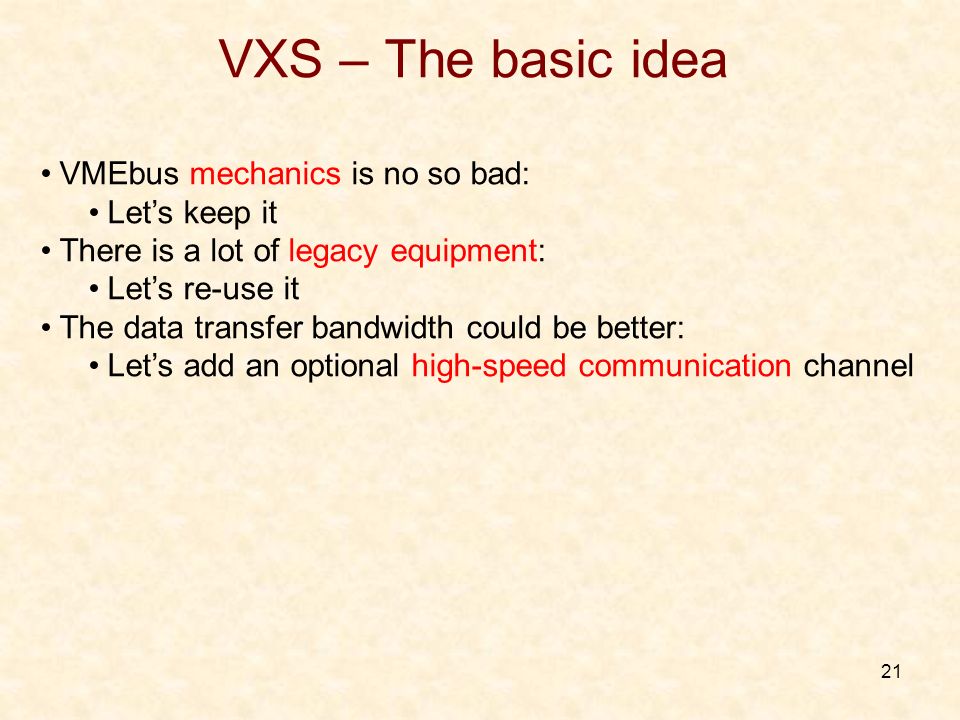 VXS – The basic idea

• VMEbus mechanics is no so bad:
• Let’s keep it
• There is a lot of legacy equipment:
• Let’s re-use it
• The data transfer bandwidth could be better:
• Let’s add an optional high-speed communication channel

21